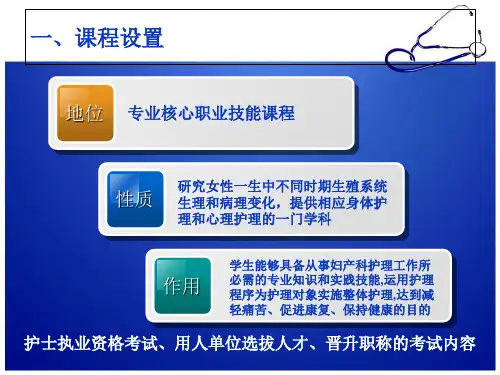 一、课程设置

地位

专业核心职业技能课程

性质

研究女性一生中不同时期生殖系统生理和病理变化，提供相应身体护理和心理护理的一门学科

作用

学生能够具备从事妇产科护理工作所必需的专业知识和实践技能,运用护理程序为护理对象实施整体护理,达到减轻痛苦、促进康复、保持健康的目的

护士执业资格考试、用人单位选拔人才、晋升职称的考试内容